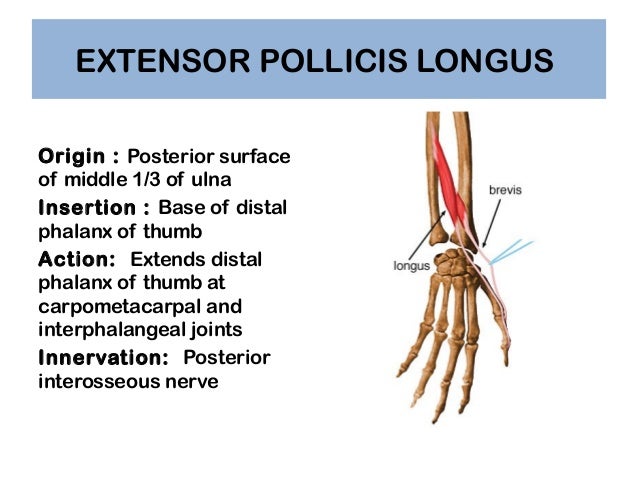 EXTENSOR POLLICIS LONGUS

Origin : Posterior surface of middle 1/3 of ulna

Insertion : Base of distal phalanx of thumb

Action: Extends distal phalanx of thumb at carpometacarpal and interphalangeal joints

Innervation: Posterior interosseous nerve

brevis

longus